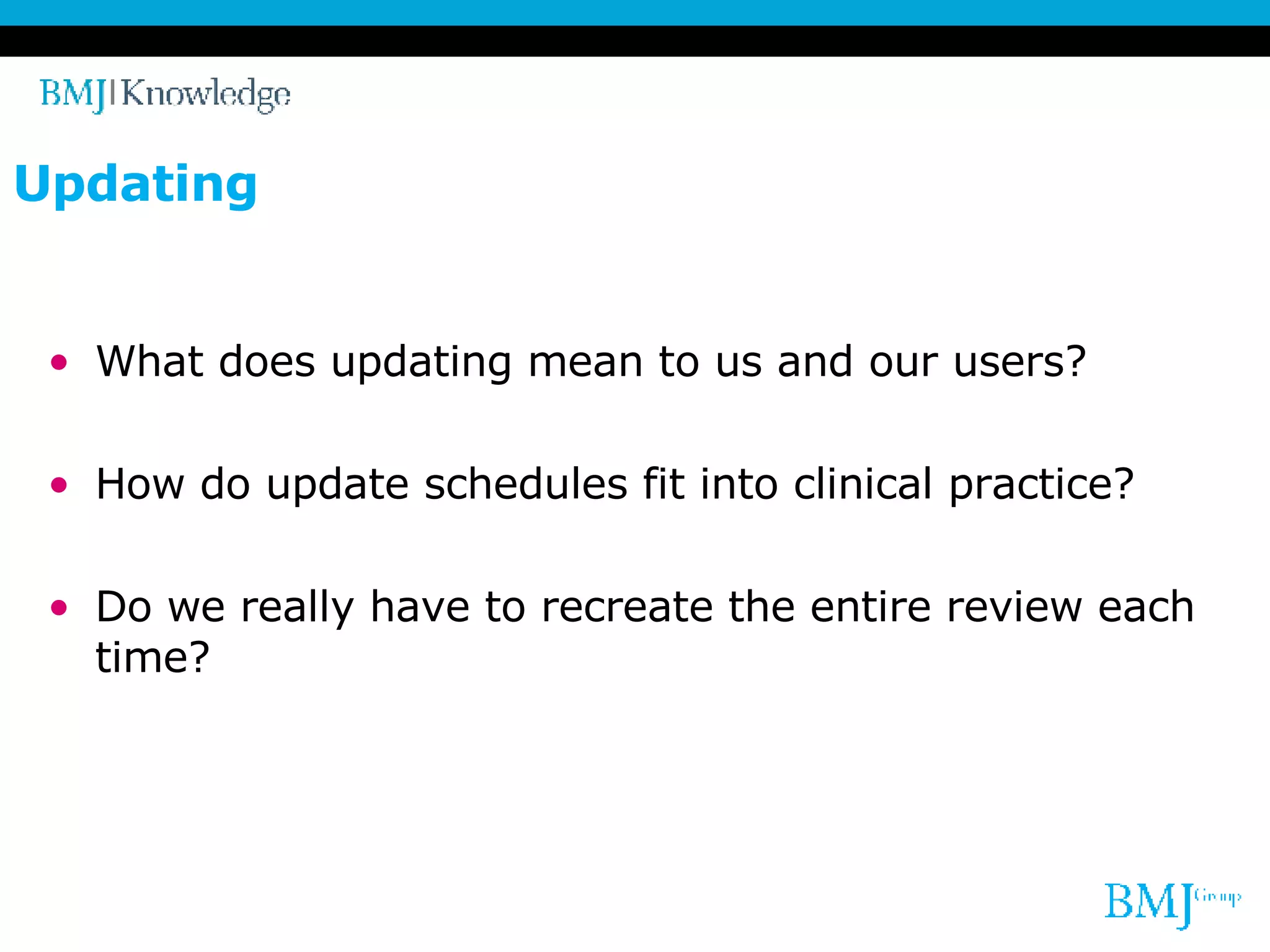 BMJ | Knowledge

Updating

• What does updating mean to us and our users?

• How do update schedules fit into clinical practice?

• Do we really have to recreate the entire review each time?

BMJ Group